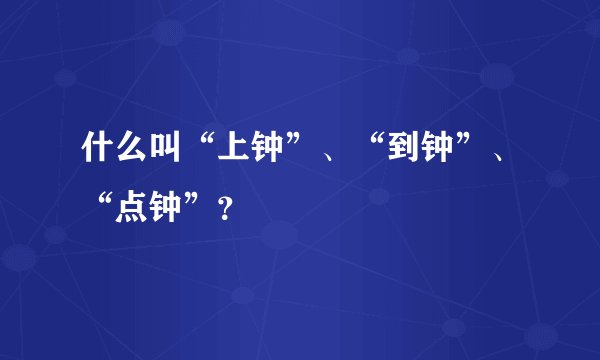 什么叫“上钟”、“到钟”、“点钟”？